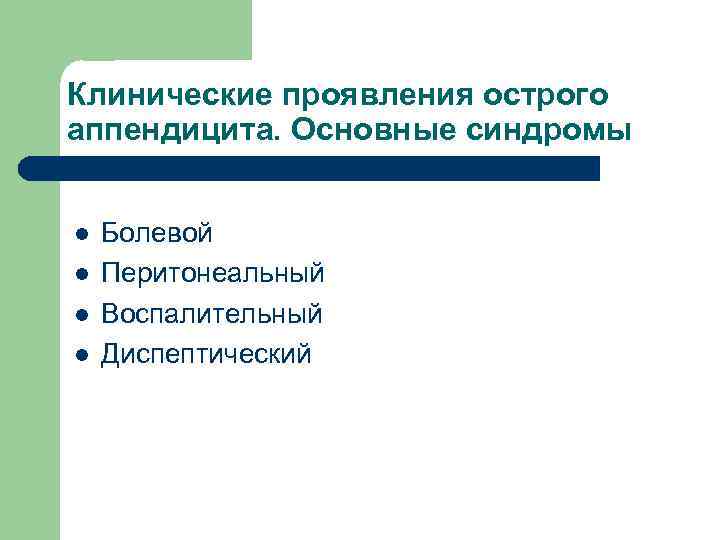 Клинические проявления острого аппендицита. Основные синдромы

- Болевой
- Перитонеальный
- Воспалительный
- Диспептический